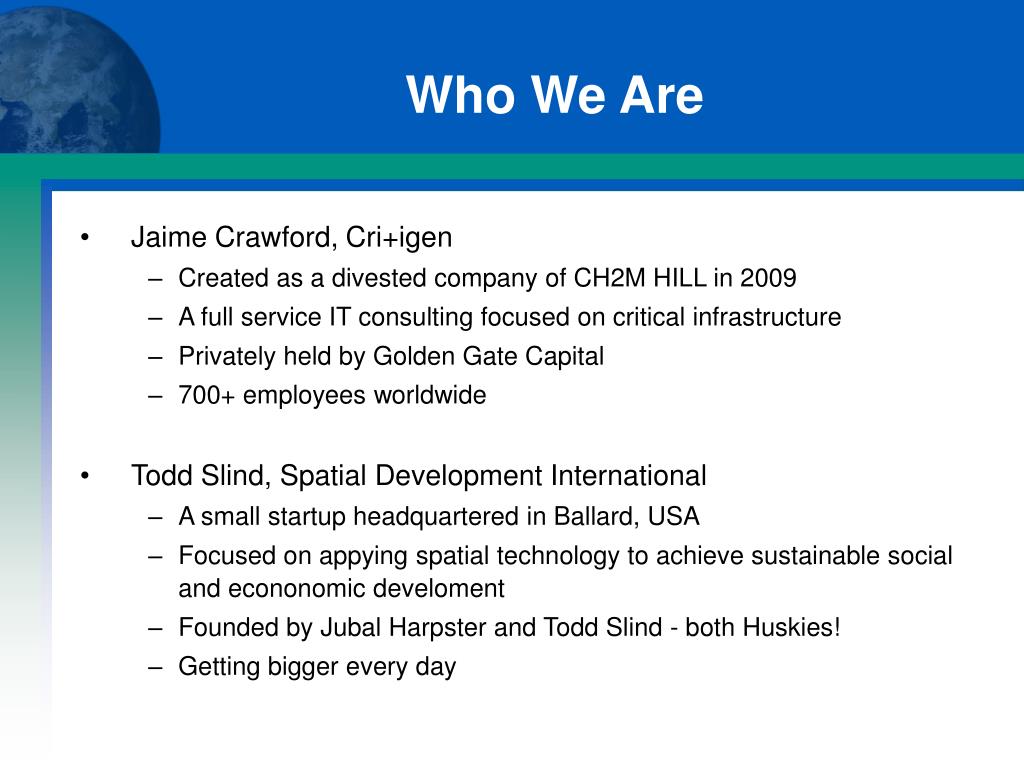 Who We Are

• Jaime Crawford, Cri+igen
– Created as a divested company of CH2M HILL in 2009
– A full service IT consulting focused on critical infrastructure
– Privately held by Golden Gate Capital
– 700+ employees worldwide

• Todd Slind, Spatial Development International
– A small startup headquartered in Ballard, USA
– Focused on appying spatial technology to achieve sustainable social and econonomic develoment
– Founded by Jubal Harpster and Todd Slind - both Huskies!
– Getting bigger every day